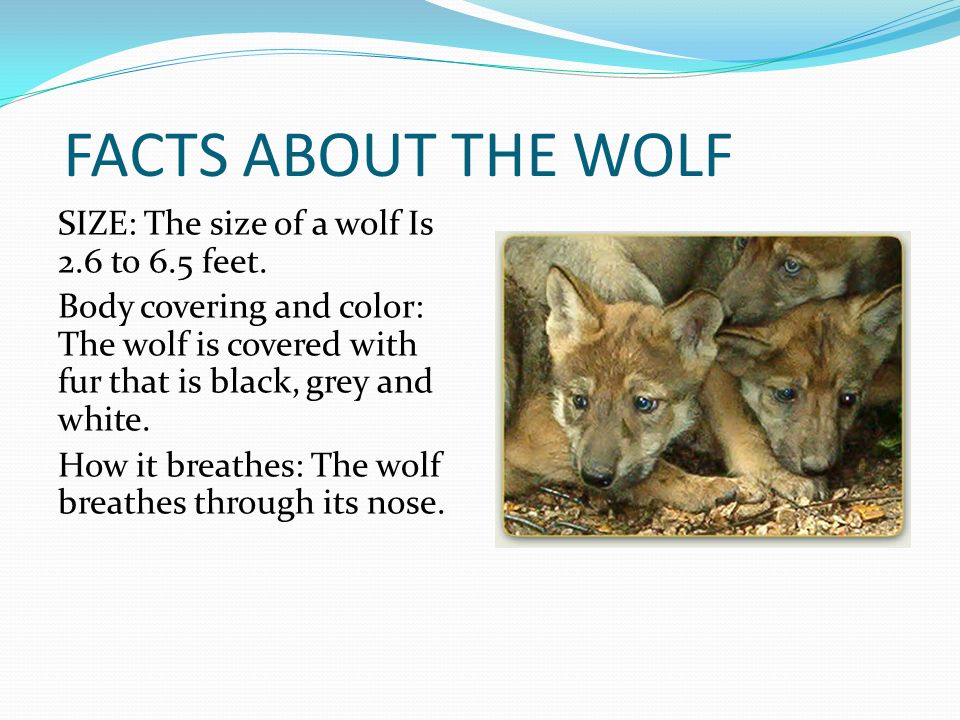 FACTS ABOUT THE WOLF

SIZE: The size of a wolf Is 2.6 to 6.5 feet.

Body covering and color: The wolf is covered with fur that is black, grey and white.

How it breathes: The wolf breathes through its nose.